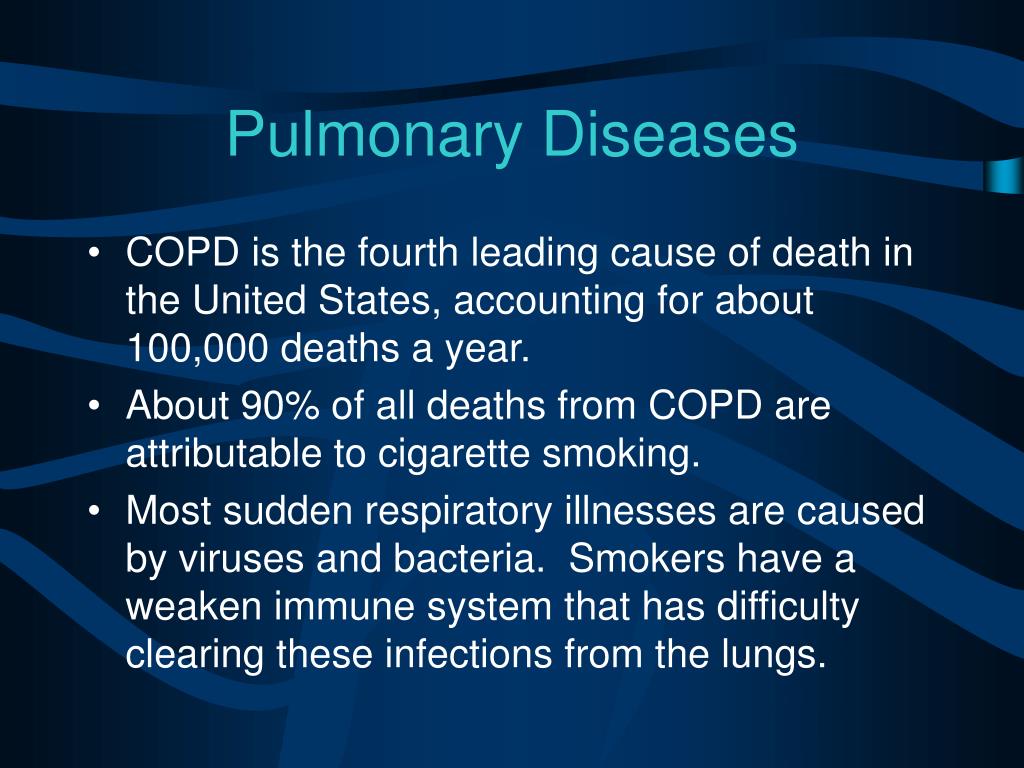 Pulmonary Diseases

• COPD is the fourth leading cause of death in the United States, accounting for about 100,000 deaths a year.

• About 90% of all deaths from COPD are attributable to cigarette smoking.

• Most sudden respiratory illnesses are caused by viruses and bacteria. Smokers have a weaken immune system that has difficulty clearing these infections from the lungs.